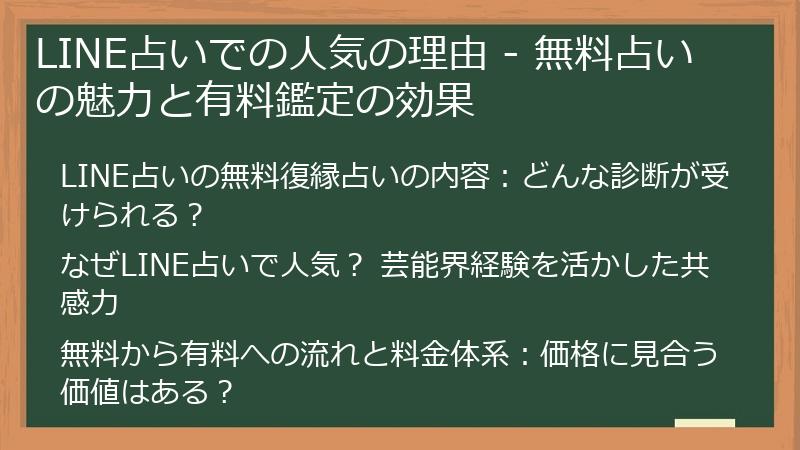 LINE占いでの人気の理由 - 無料占いの魅力と有料鑑定の効果

LINE占いの無料復縁占いの内容：どんな診断が受けられる？

なぜLINE占いで人気？ 芸能界経験を活かした共感力

無料から有料への流れと料金体系：価格に見合う価値はある？